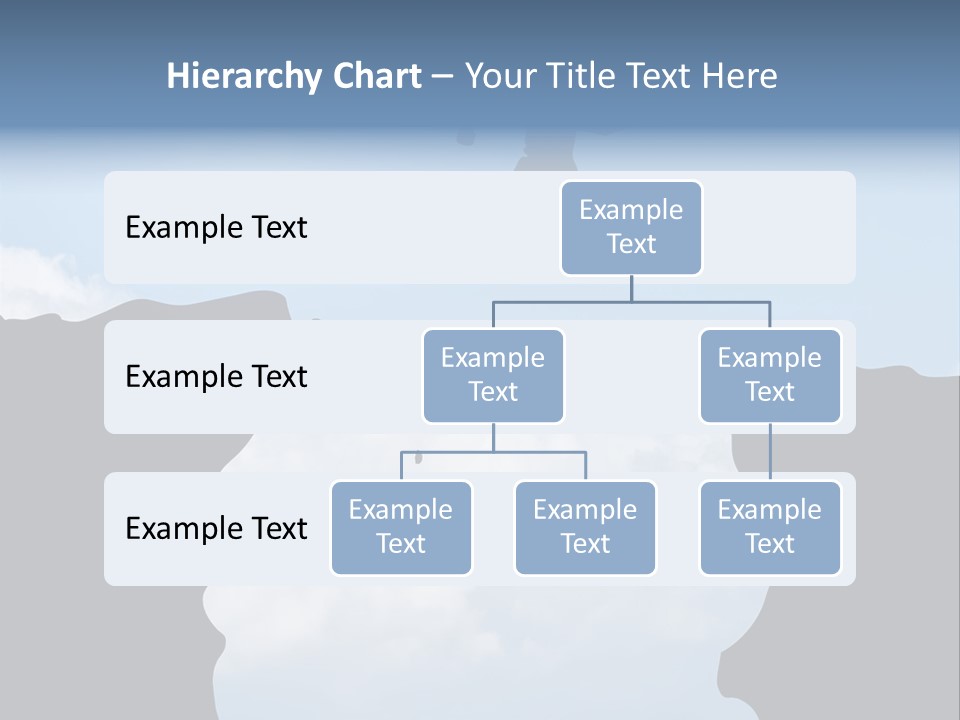 Hierarchy Chart – Your Title Text Here

Example Text

Example Text

Example Text

Example Text

Example Text

Example Text

Example Text

Example Text

Example Text